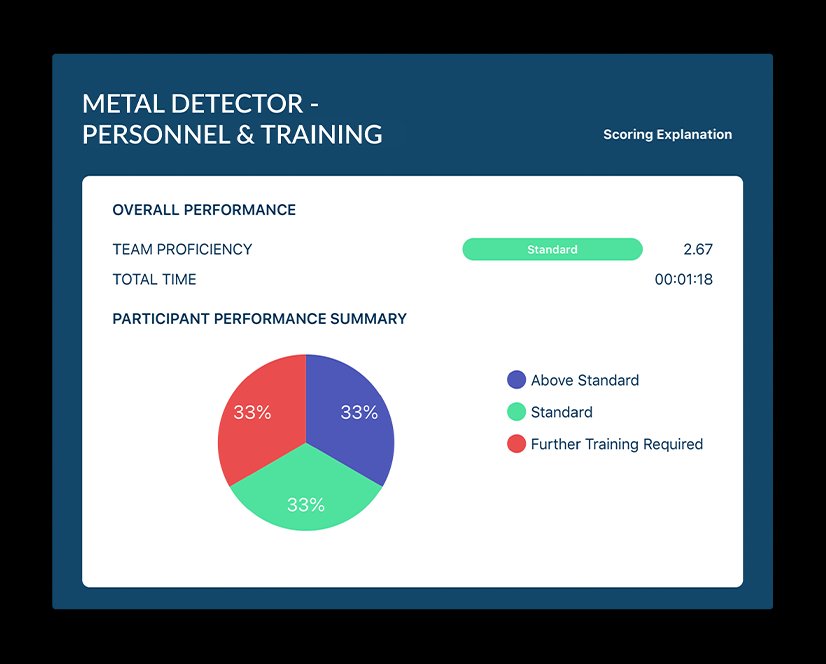 METAL DETECTOR - PERSONNEL & TRAINING

Scoring Explanation

OVERALL PERFORMANCE

TEAM PROFICIENCY Standard 2.67

TOTAL TIME 00:01:18

PARTICIPANT PERFORMANCE SUMMARY

33%
33%
33%

Above Standard
Standard
Further Training Required